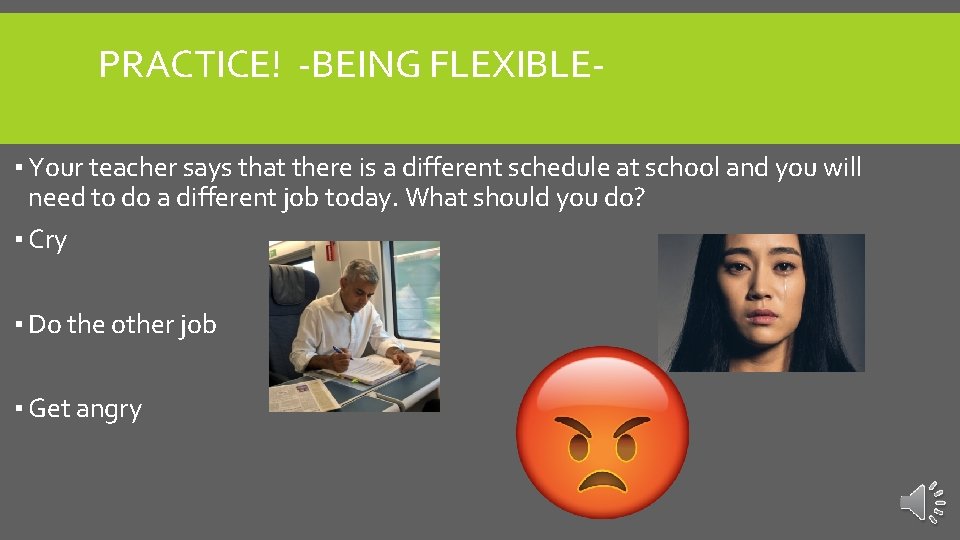 PRACTICE! -BEING FLEXIBLE-

▪ Your teacher says that there is a different schedule at school and you will need to do a different job today. What should you do?

▪ Cry

▪ Do the other job

▪ Get angry